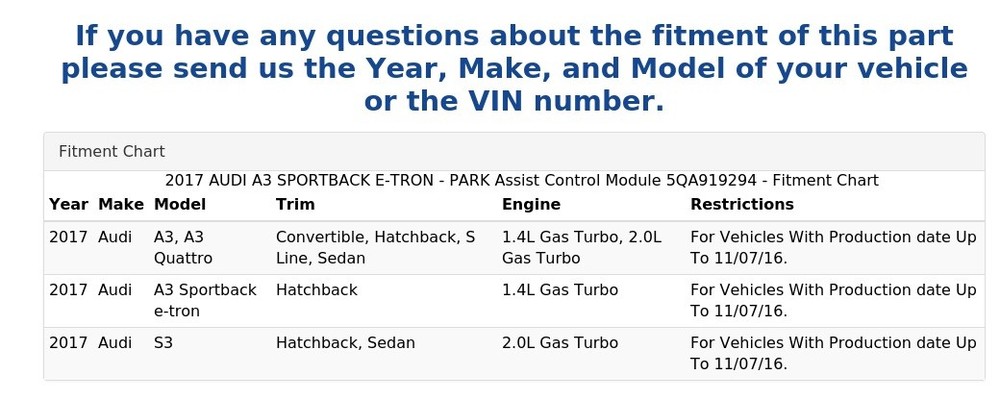 If you have any questions about the fitment of this part please send us the Year, Make, and Model of your vehicle or the VIN number.

Fitment Chart

2017 AUDI A3 SPORTBACK E-TRON - PARK Assist Control Module 5QA919294 - Fitment Chart

| Year | Make | Model | Trim | Engine | Restrictions |
|---|---|---|---|---|---|
| 2017 | Audi | A3, A3 Quattro | Convertible, Hatchback, S Line, Sedan | 1.4L Gas Turbo, 2.0L Gas Turbo | For Vehicles With Production date Up To 11/07/16. |
| 2017 | Audi | A3 Sportback e-tron | Hatchback | 1.4L Gas Turbo | For Vehicles With Production date Up To 11/07/16. |
| 2017 | Audi | S3 | Hatchback, Sedan | 2.0L Gas Turbo | For Vehicles With Production date Up To 11/07/16. |